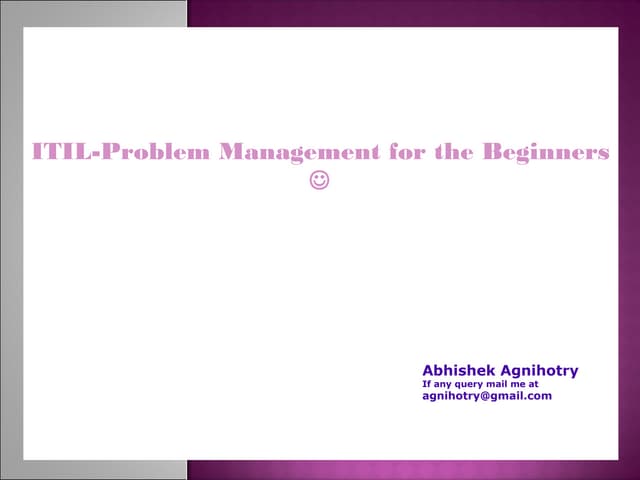 ITIL-Problem Management for the Beginners ☺

Abhishek Agnihotry
If any query mail me at
agnihotry@gmail.com